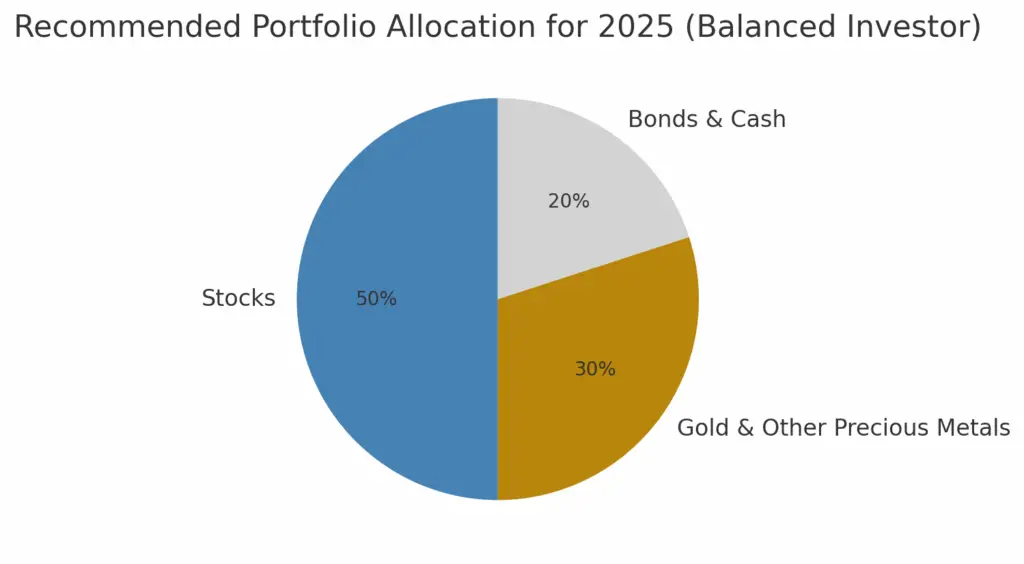 Recommended Portfolio Allocation for 2025 (Balanced Investor)

Bonds & Cash

20%

Stocks

50%

30%

Gold & Other Precious Metals